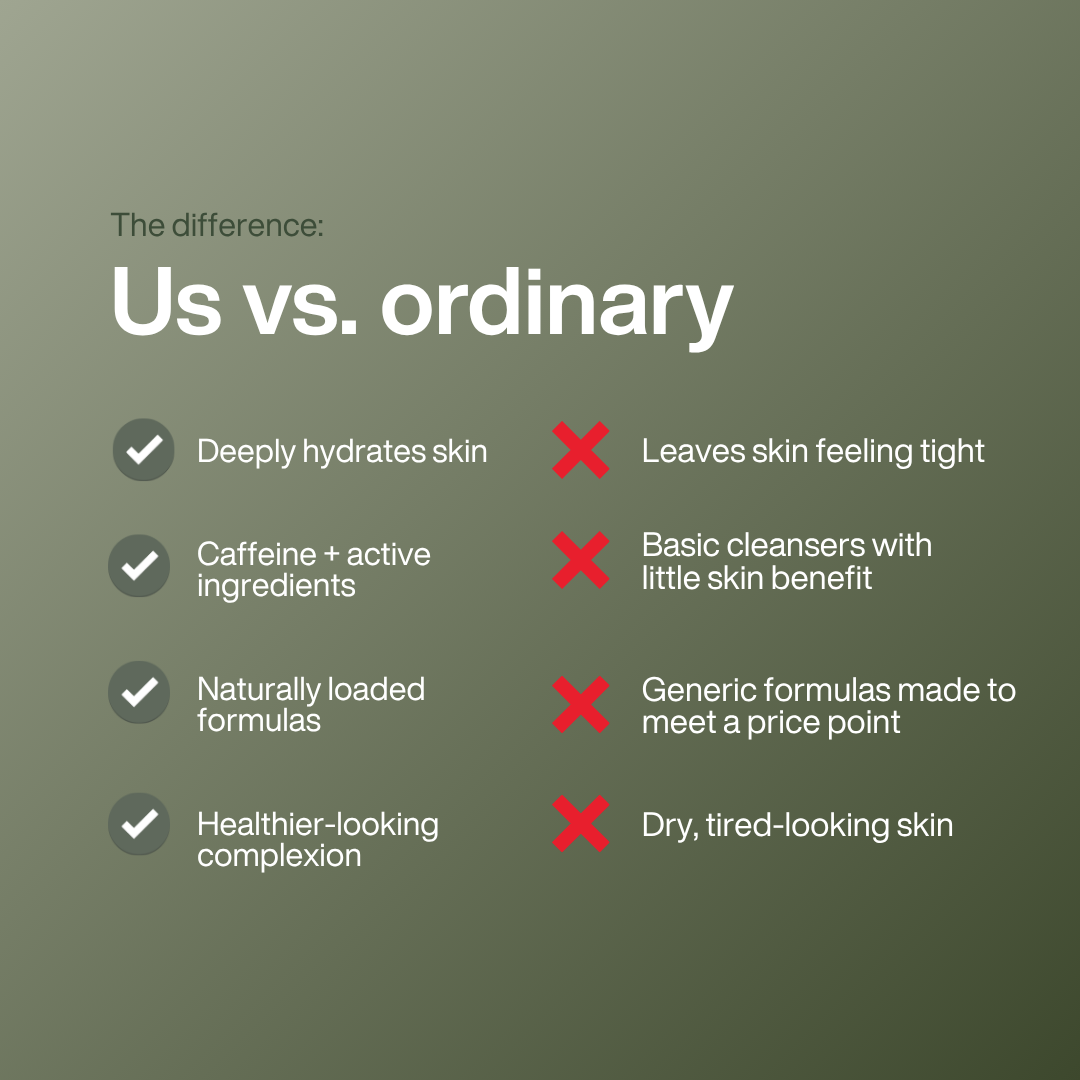 The difference:

Us vs. ordinary

Deeply hydrates skin

Caffeine + active ingredients

Naturally loaded formulas

Healthier-looking complexion

Leaves skin feeling tight

Basic cleansers with little skin benefit

Generic formulas made to meet a price point

Dry, tired-looking skin